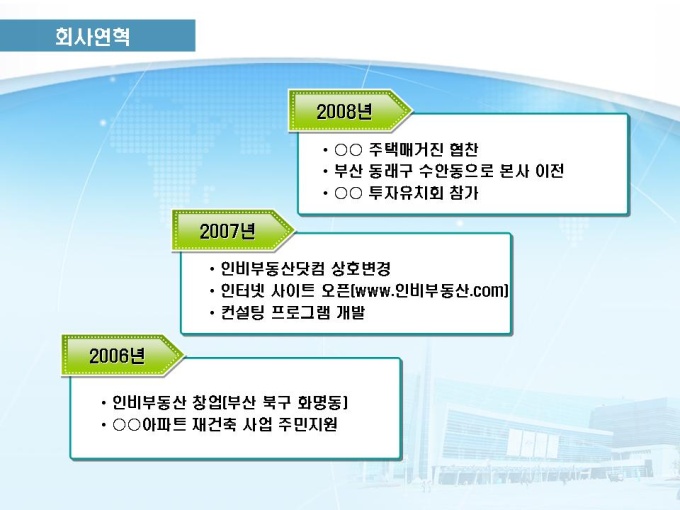 회사연혁

2008년

• ○○ 주택매거진 협찬
• 부산 동래구 수안동으로 본사 이전
• ○○ 투자유치회 참가

2007년

• 인비부동산닷컴 상호변경
• 인터넷 사이트 오픈(www.인비부동산.com)
• 컨설팅 프로그램 개발

2006년

• 인비부동산 창업(부산 북구 화명동)
• ○○아파트 재건축 사업 주민지원